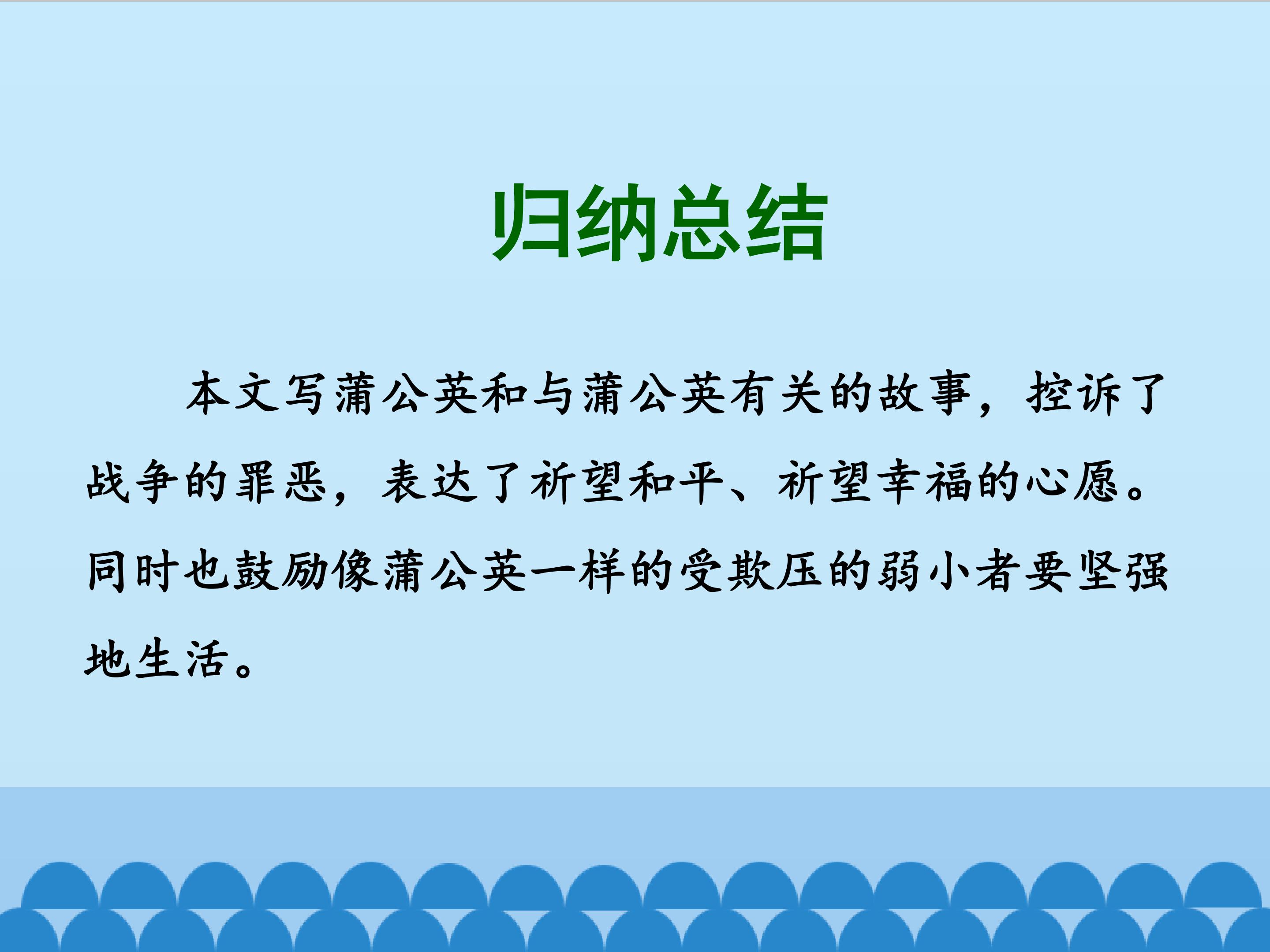 归纳总结

本文写蒲公英和与蒲公英有关的故事，控诉了战争的罪恶，表达了祈望和平、祈望幸福的心愿。同时也鼓励像蒲公英一样的受欺压的弱小者要坚强地生活。